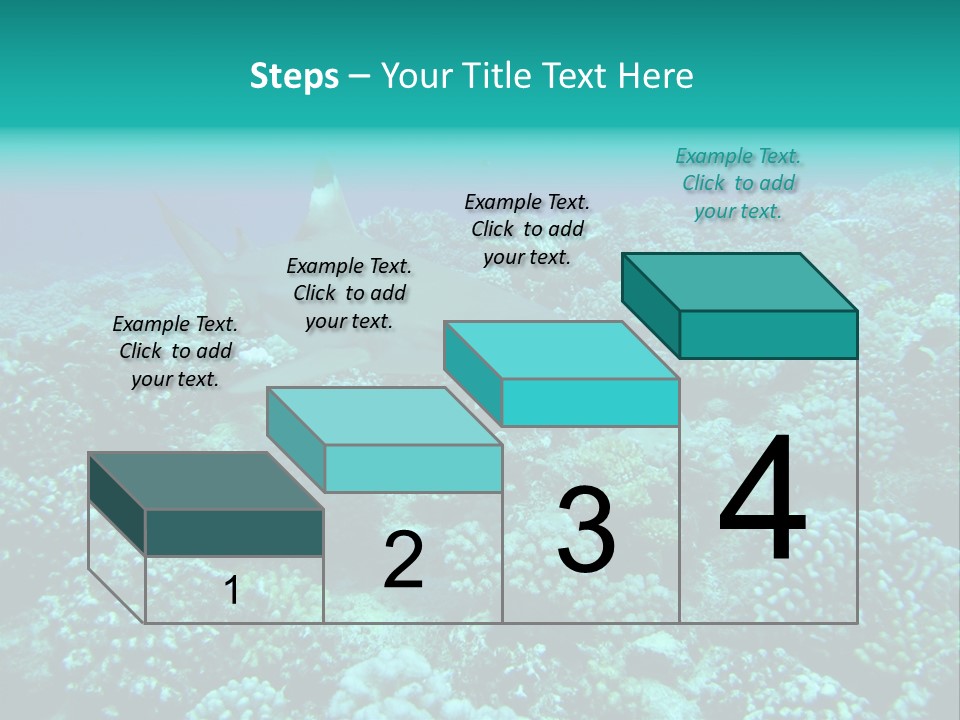 Steps – Your Title Text Here

Example Text. Click to add your text.

Example Text. Click to add your text.

Example Text. Click to add your text.

Example Text. Click to add your text.

1

2

3

4